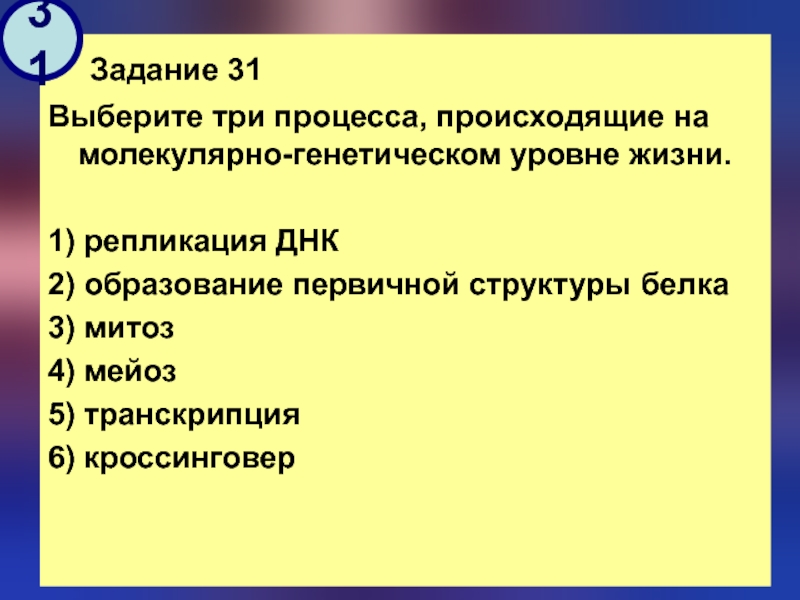 31

Задание 31

Выберите три процесса, происходящие на молекулярно-генетическом уровне жизни.

1) репликация ДНК
2) образование первичной структуры белка
3) митоз
4) мейоз
5) транскрипция
6) кроссинговер